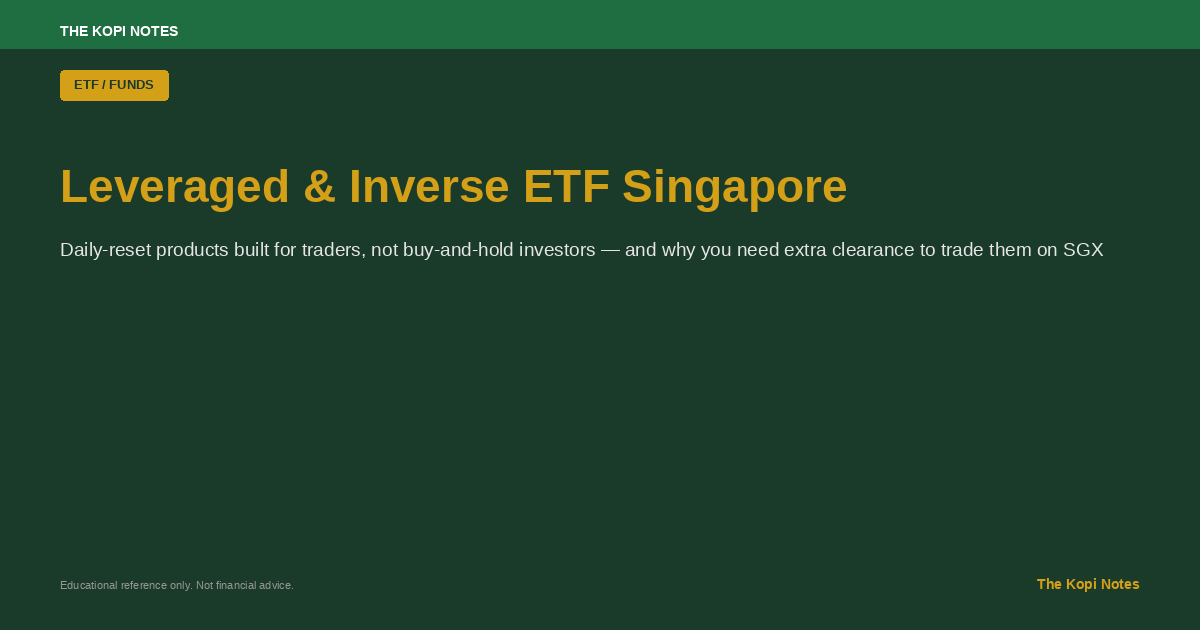 THE KOPI NOTES

ETF / FUNDS

Leveraged & Inverse ETF Singapore

Daily-reset products built for traders, not buy-and-hold investors — and why you need extra clearance to trade them on SGX

Educational reference only. Not financial advice.

The Kopi Notes